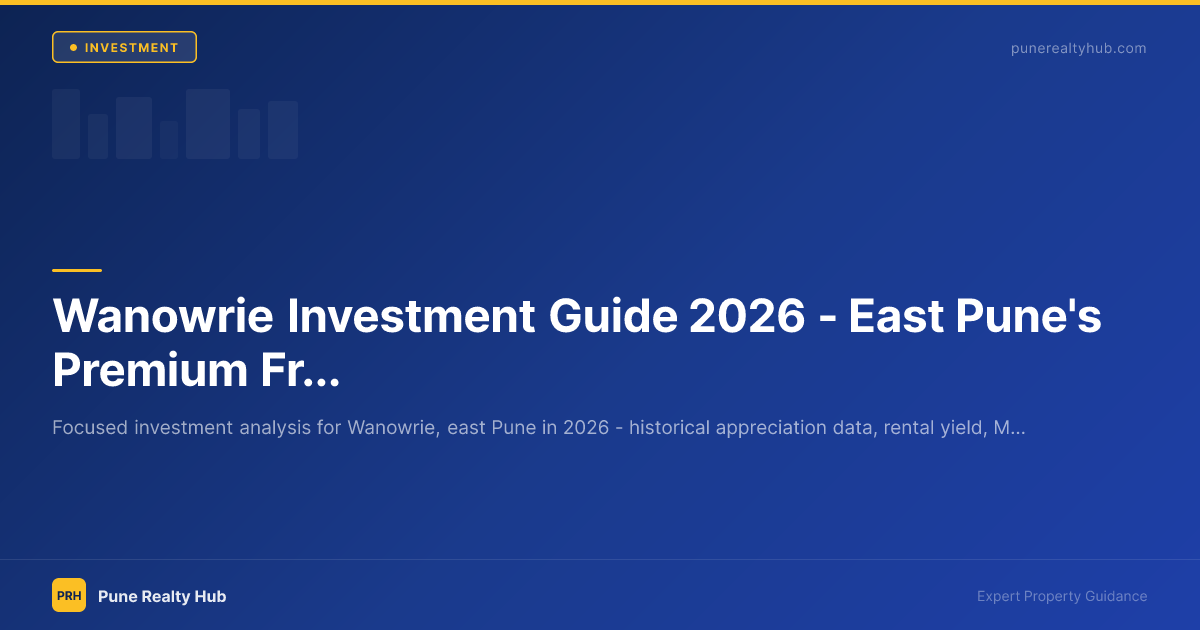 INVESTMENT

punerealtyhub.com

Wanowrie Investment Guide 2026 - East Pune's Premium Fr...

Focused investment analysis for Wanowrie, east Pune in 2026 - historical appreciation data, rental yield, M...

PRH Pune Realty Hub

Expert Property Guidance